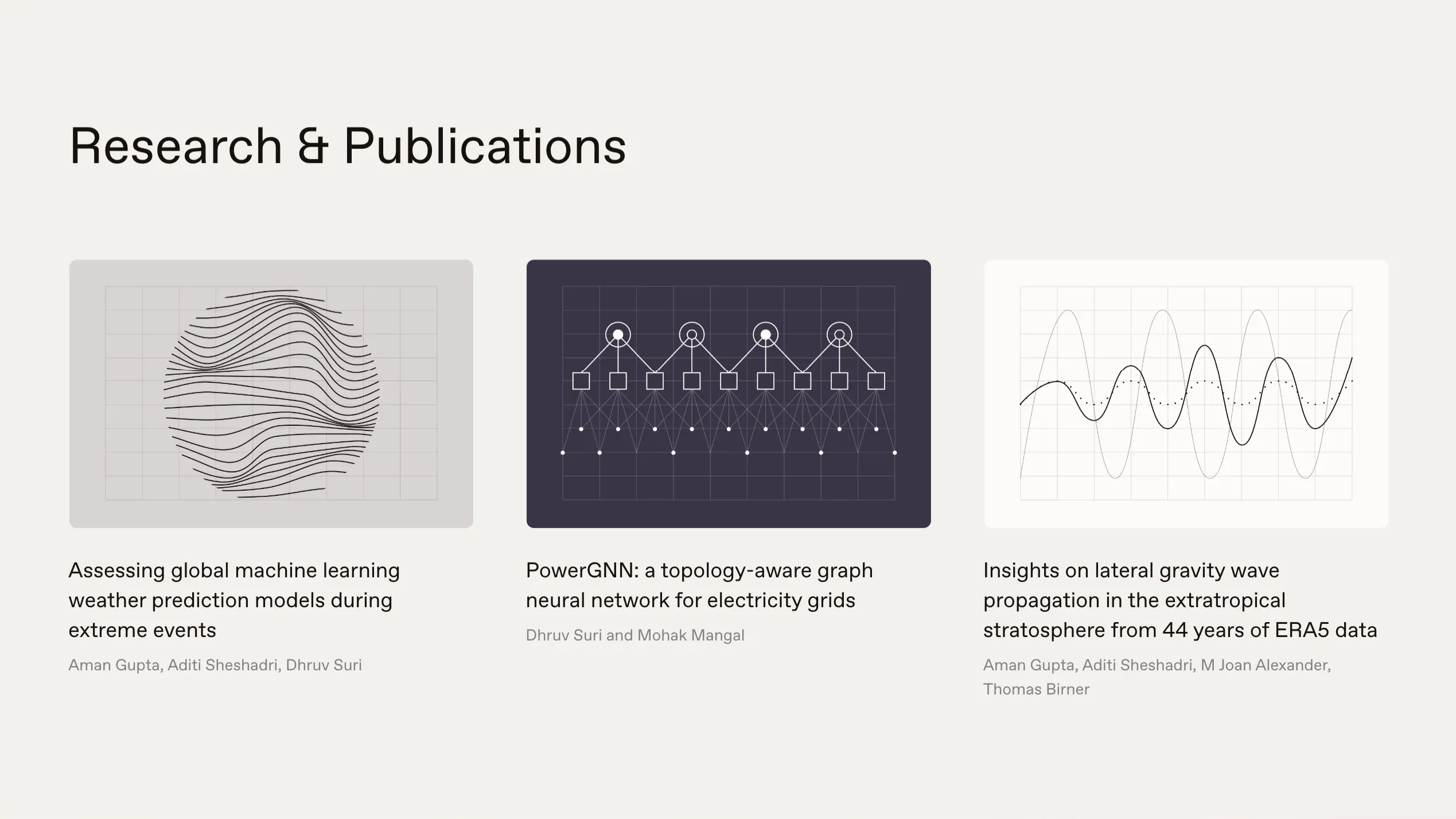 Research & Publications

Assessing global machine learning weather prediction models during extreme events

Aman Gupta, Aditi Sheshadri, Dhruv Suri

PowerGNN: a topology-aware graph neural network for electricity grids

Dhruv Suri and Mohak Mangal

Insights on lateral gravity wave propagation in the extratropical stratosphere from 44 years of ERA5 data

Aman Gupta, Aditi Sheshadri, M Joan Alexander, Thomas Birner